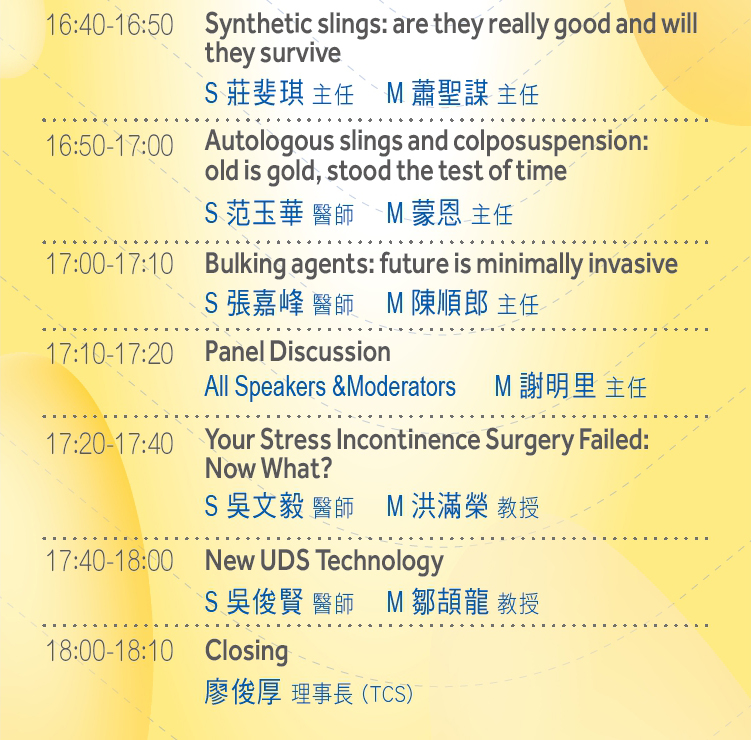 16:40-16:50 Synthetic slings: are they really good and will they survive
S 莊斐琪 主任 M 蕭聖謀 主任

16:50-17:00 Autologous slings and colposuspension: old is gold, stood the test of time
S 范玉華 醫師 M 蒙恩 主任

17:00-17:10 Bulking agents: future is minimally invasive
S 張嘉峰 醫師 M 陳順郎 主任

17:10-17:20 Panel Discussion
All Speakers &Moderators M 謝明里 主任

17:20-17:40 Your Stress Incontinence Surgery Failed: Now What?
S 吳文毅 醫師 M 洪滿榮 教授

17:40-18:00 New UDS Technology
S 吳俊賢 醫師 M 鄒頡龍 教授

18:00-18:10 Closing
廖俊厚 理事長 (TCS)